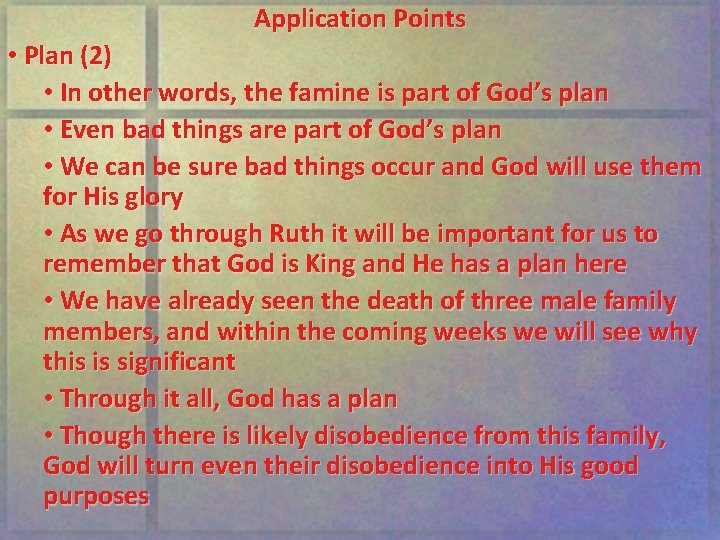 Application Points

• Plan (2)

• In other words, the famine is part of God's plan

• Even bad things are part of God's plan

• We can be sure bad things occur and God will use them for His glory

• As we go through Ruth it will be important for us to remember that God is King and He has a plan here

• We have already seen the death of three male family members, and within the coming weeks we will see why this is significant

• Through it all, God has a plan

• Though there is likely disobedience from this family, God will turn even their disobedience into His good purposes